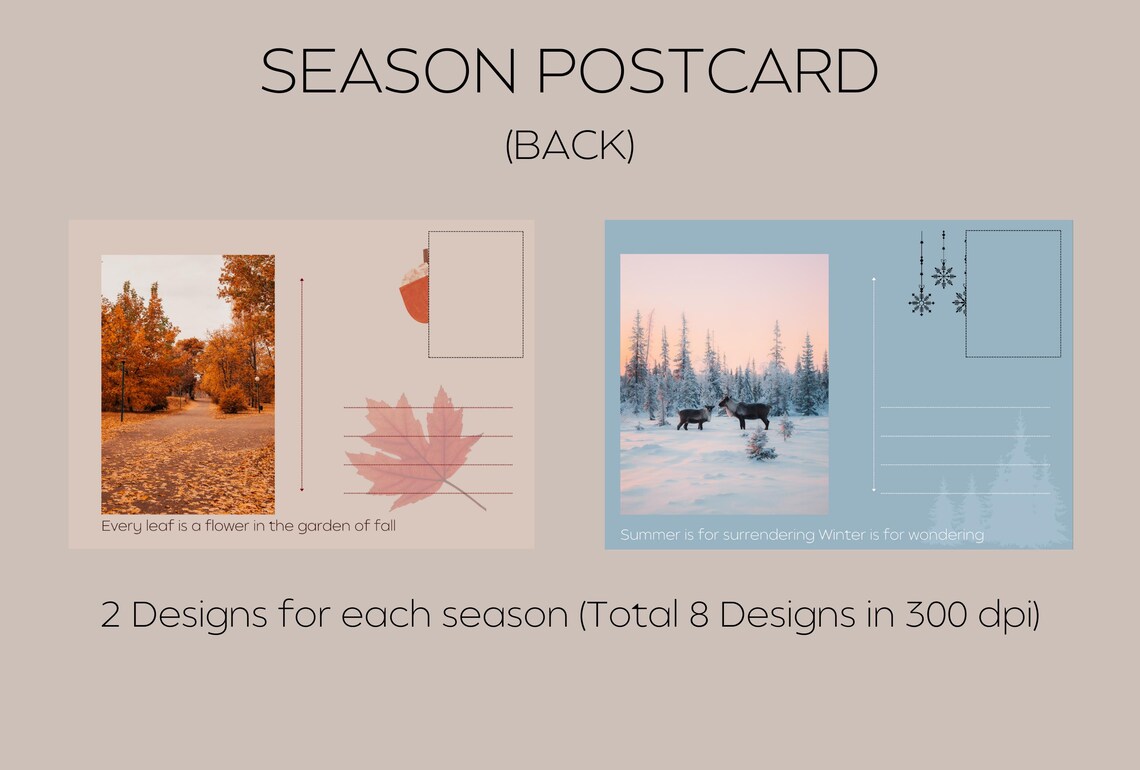 SEASON POSTCARD
(BACK)

Every leaf is a flower in the garden of fall

Summer is for surrendering Winter is for wondering

2 Designs for each season (Total 8 Designs in 300 dpi)